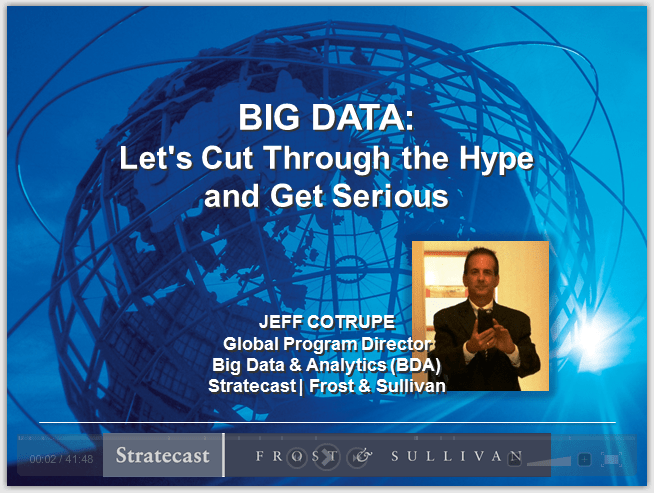 BIG DATA:
Let's Cut Through the Hype and Get Serious

JEFF COTRUPE
Global Program Director
Big Data & Analytics (BDA)
Stratecast | Frost & Sullivan

00:02 / 41:48

Stratecast

FROST & SULLIVAN